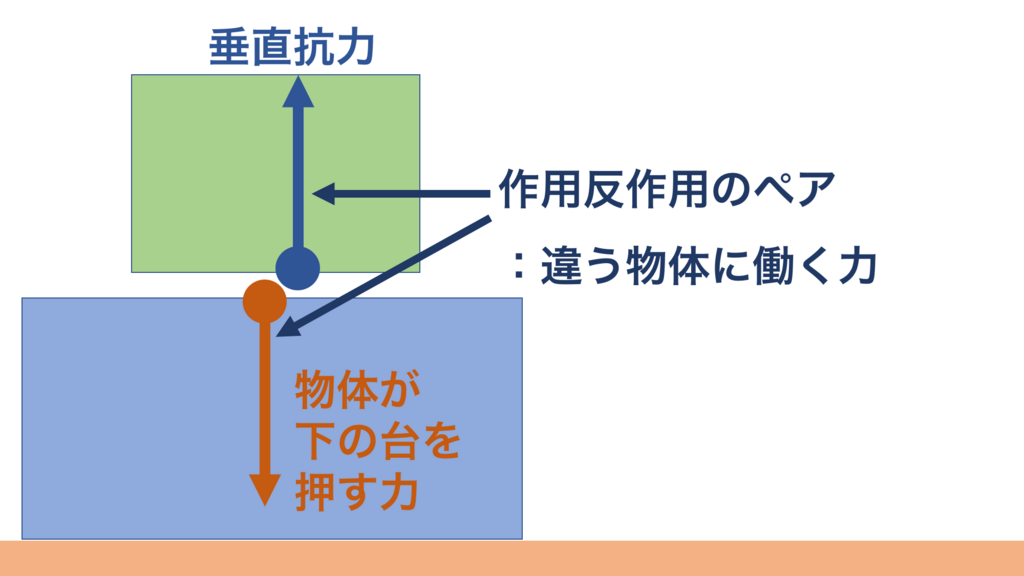 垂直抗力

作用反作用のペア

：違う物体に働く力

物体が
下の台を
押す力